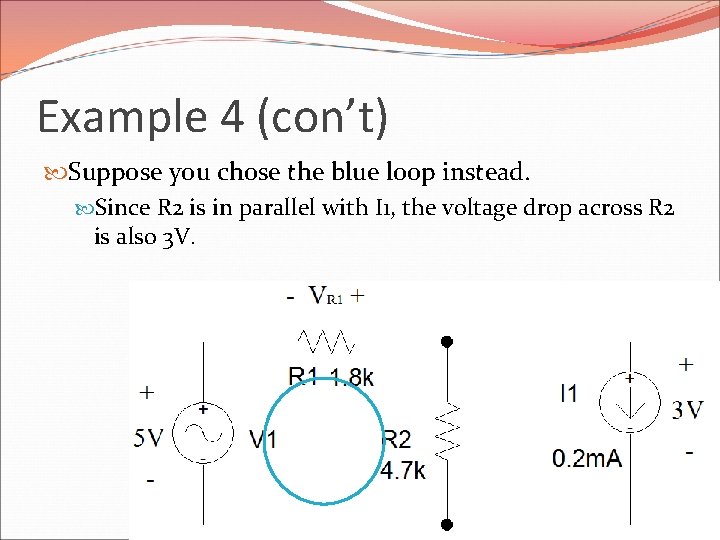 Example 4 (con't)

Suppose you chose the blue loop instead.

Since R2 is in parallel with I1, the voltage drop across R2 is also 3V.

- $V_{R1}$ +

R1 1.8k

+

5V

-

V1

R2

4.7k

I1

0.2mA

+

3V

-